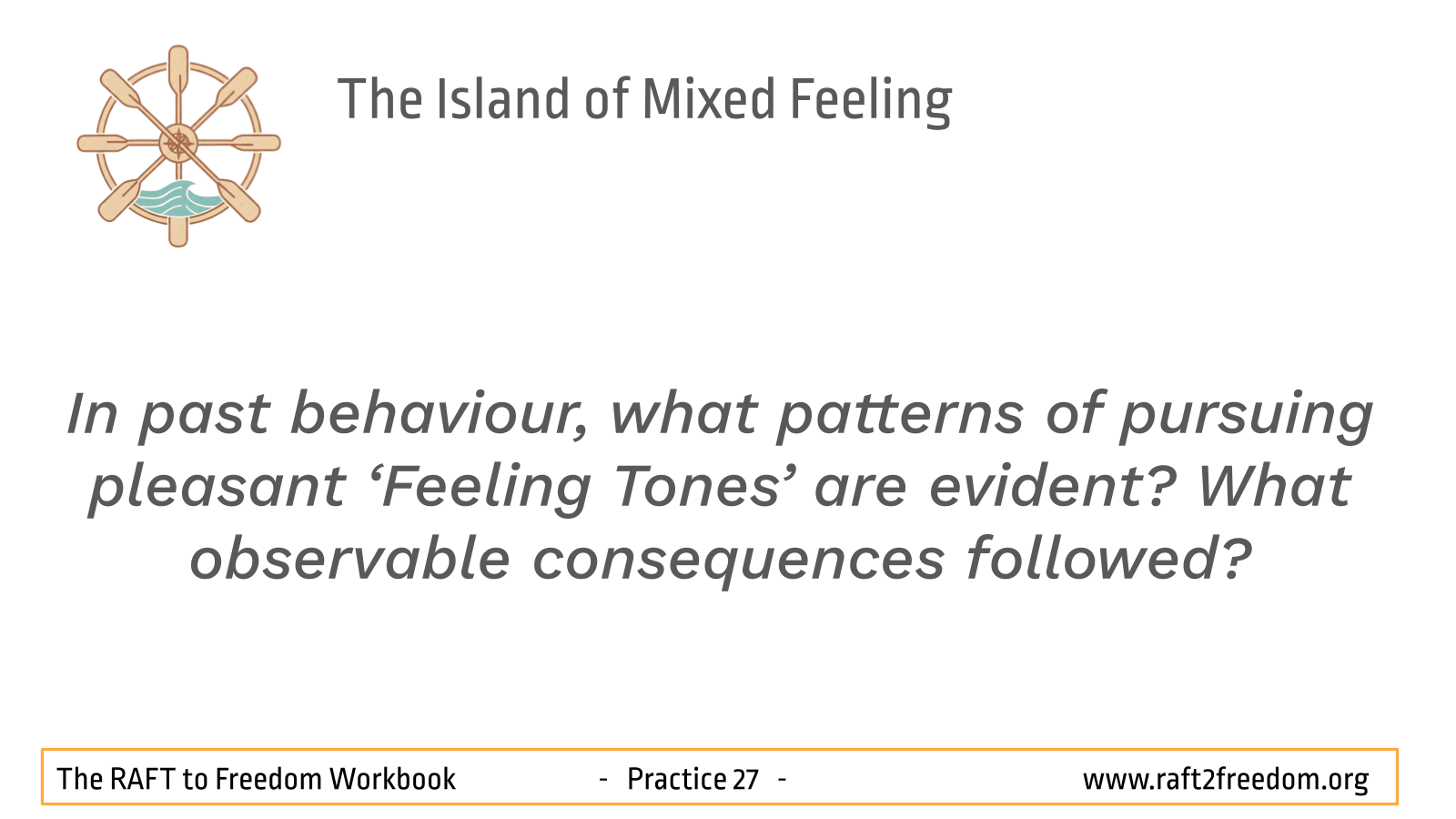 The Island of Mixed Feeling

In past behaviour, what patterns of pursuing pleasant ‘Feeling Tones’ are evident? What observable consequences followed?

The RAFT to Freedom Workbook - Practice 27 - www.raft2freedom.org